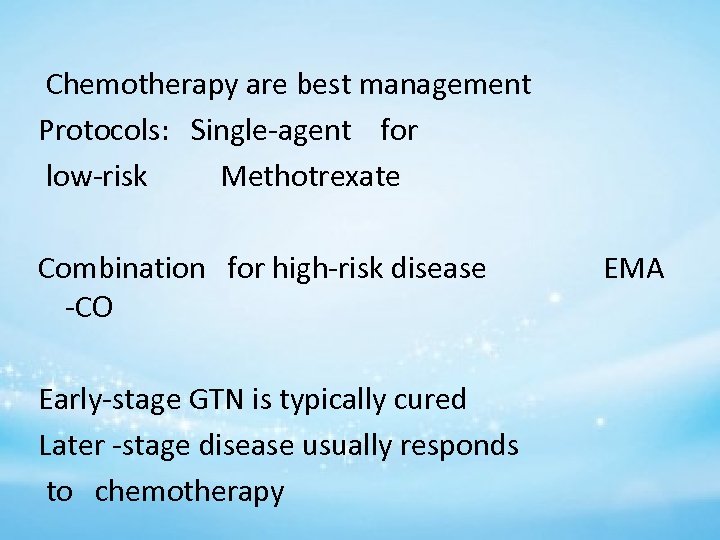 Chemotherapy are best management
Protocols: Single-agent for low-risk Methotrexate

Combination for high-risk disease EMA -CO

Early-stage GTN is typically cured
Later -stage disease usually responds to chemotherapy